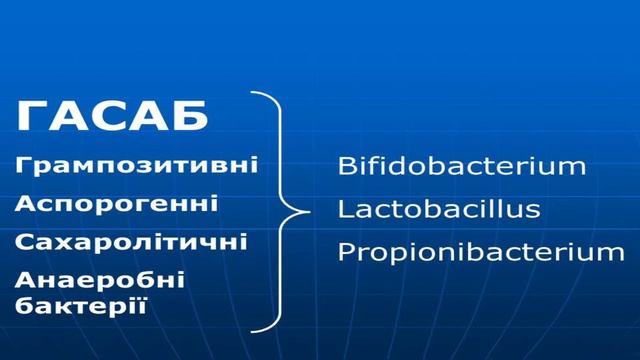 ГАСАБ

Грампозитивні

Аспорогенні

Сахаролітичні

Анаеробні бактерії

Bifidobacterium

Lactobacillus

Propionibacterium